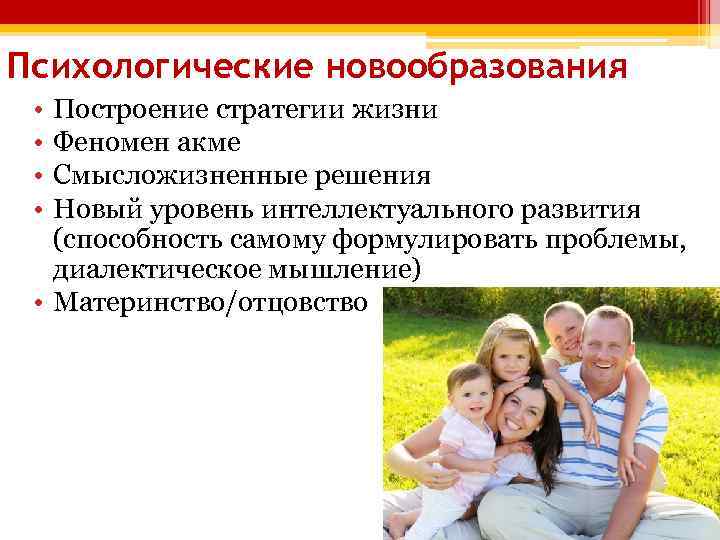 Психологические новообразования

• Построение стратегии жизни
• Феномен акме
• Смысложизненные решения
• Новый уровень интеллектуального развития (способность самому формулировать проблемы, диалектическое мышление)
• Материнство/отцовство